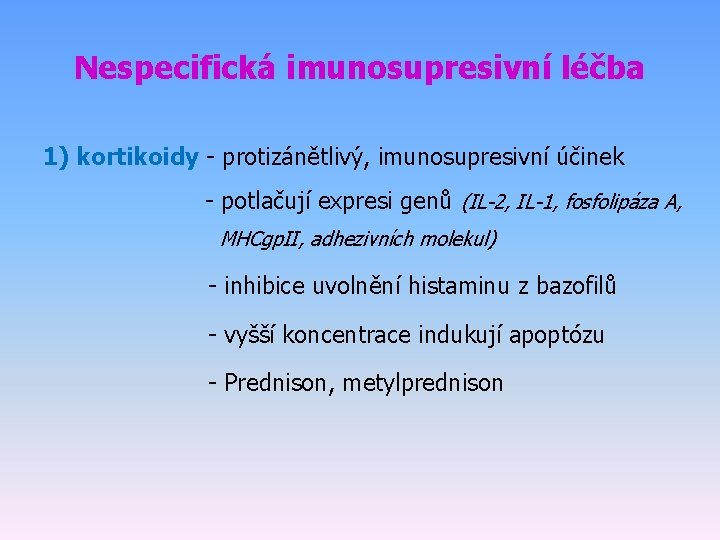 Nespecifická imunosupresivní léčba

1) kortikoidy - protizánětlivý, imunosupresivní účinek

- potlačují expresi genů (IL-2, IL-1, fosfolipáza A, MHCgpII, adhezivních molekul)

- inhibice uvolnění histaminu z bazofilů

- vyšší koncentrace indukují apoptózu

- Prednison, metylprednison